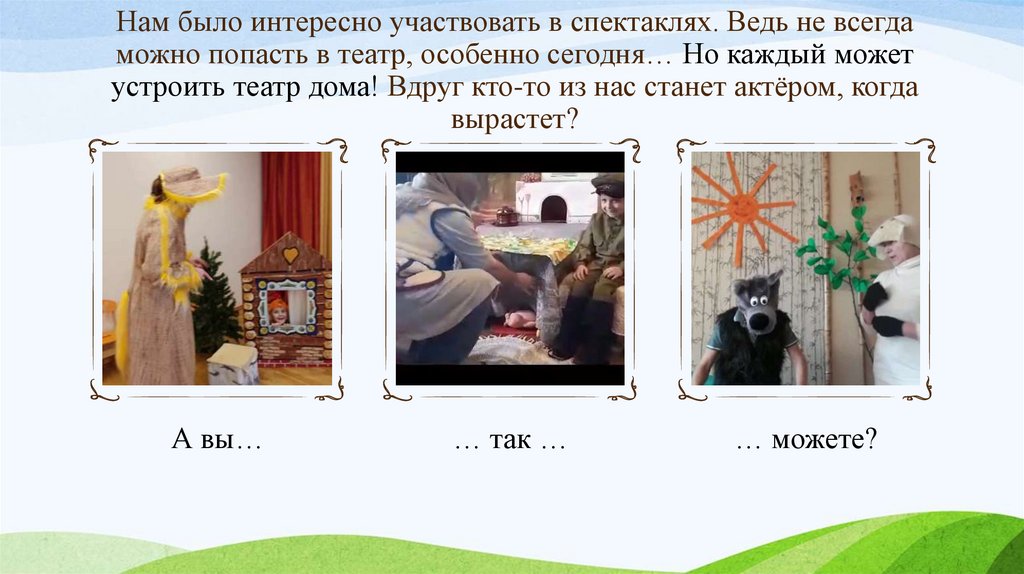 Нам было интересно участвовать в спектаклях. Ведь не всегда можно попасть в театр, особенно сегодня… Но каждый может устроить театр дома! Вдруг кто-то из нас станет актёром, когда вырастет?

А вы…

… так …

… можете?